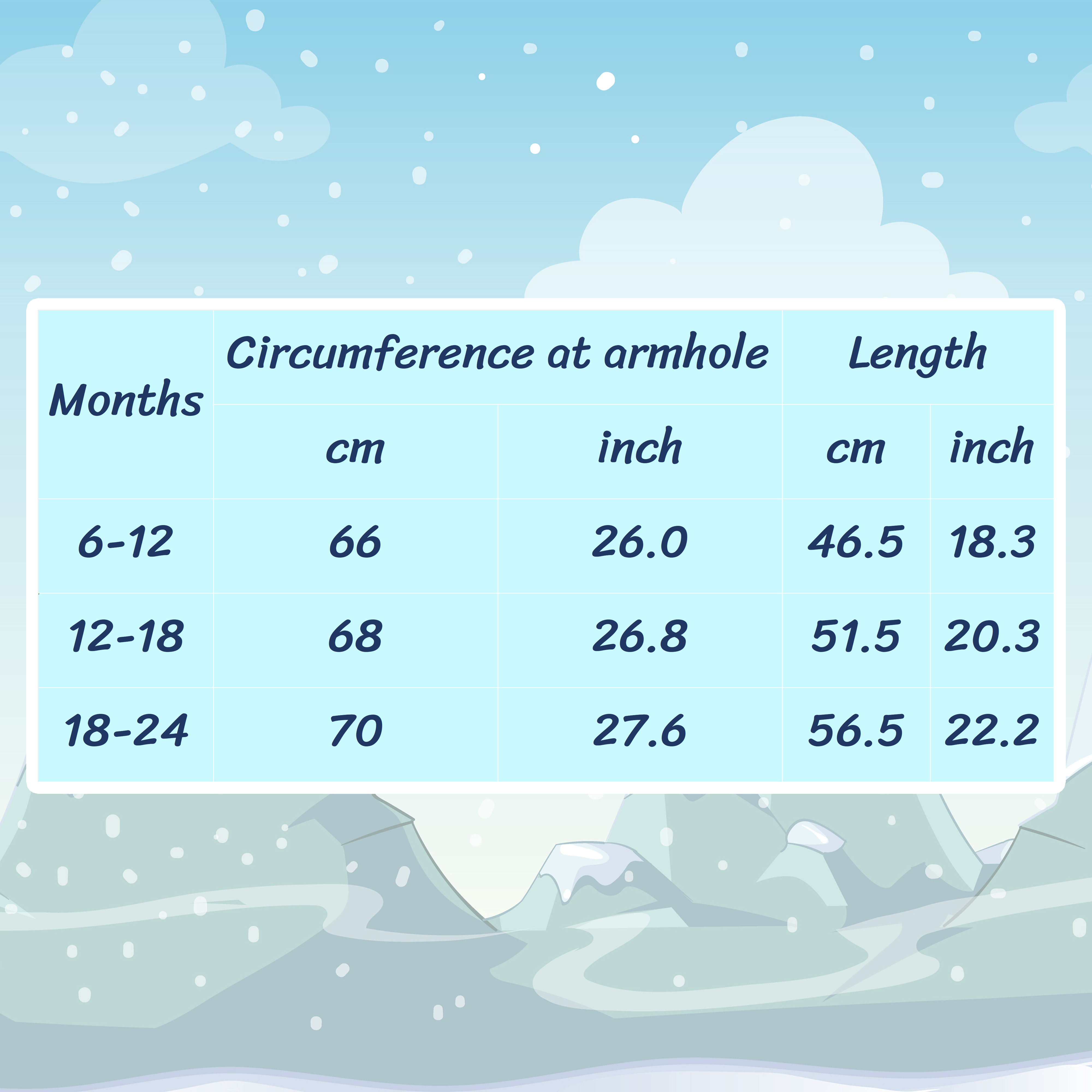 | Months | Circumference at armhole | | Length | |
|---|---|---|---|---|
| | cm | inch | cm | inch |
| 6-12 | 66 | 26.0 | 46.5 | 18.3 |
| 12-18 | 68 | 26.8 | 51.5 | 20.3 |
| 18-24 | 70 | 27.6 | 56.5 | 22.2 |